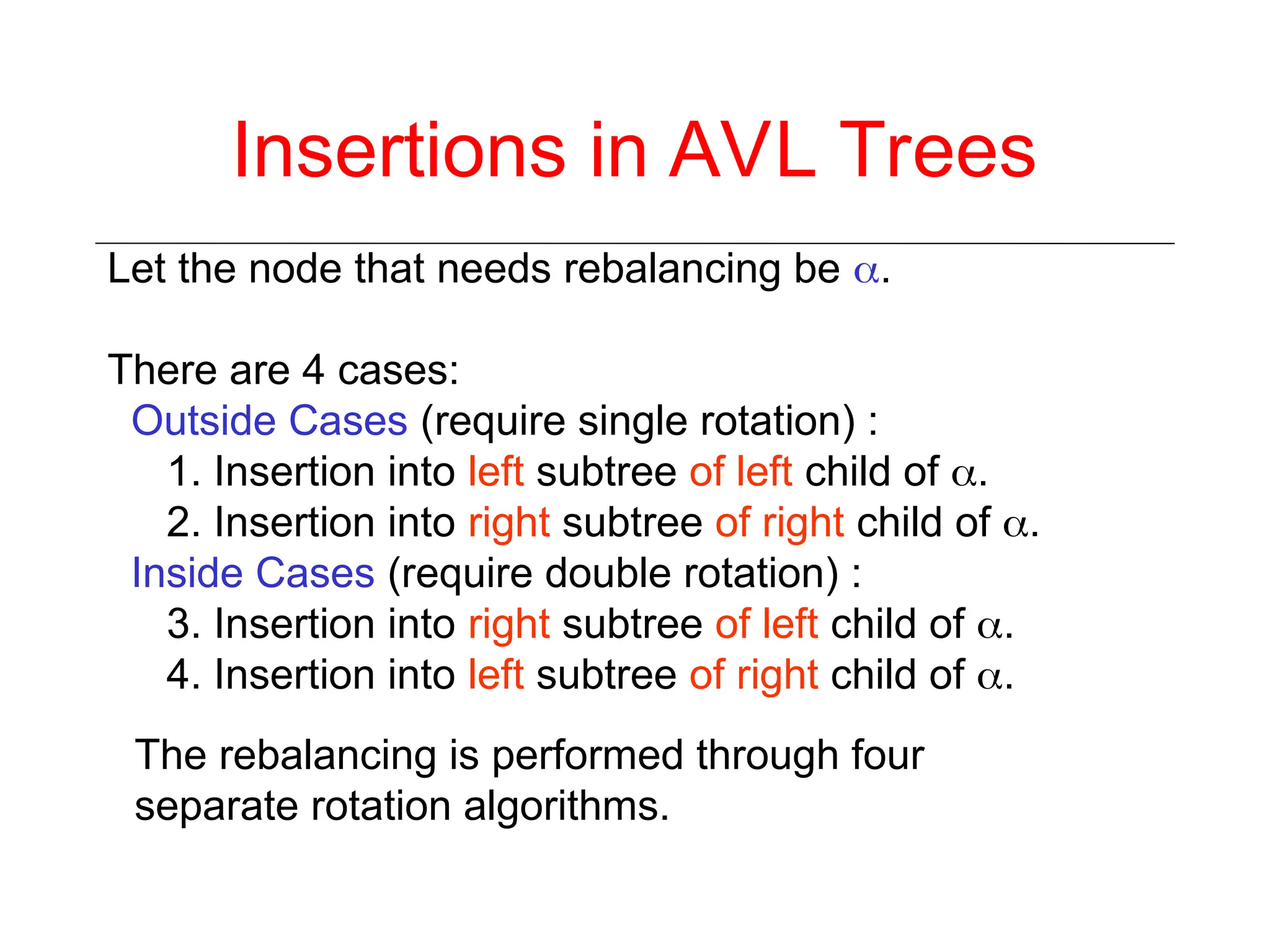 Insertions in AVL Trees

Let the node that needs rebalancing be $\alpha$.

There are 4 cases:
Outside Cases (require single rotation) :
1. Insertion into left subtree of left child of $\alpha$.
2. Insertion into right subtree of right child of $\alpha$.
Inside Cases (require double rotation) :
3. Insertion into right subtree of left child of $\alpha$.
4. Insertion into left subtree of right child of $\alpha$.

The rebalancing is performed through four separate rotation algorithms.